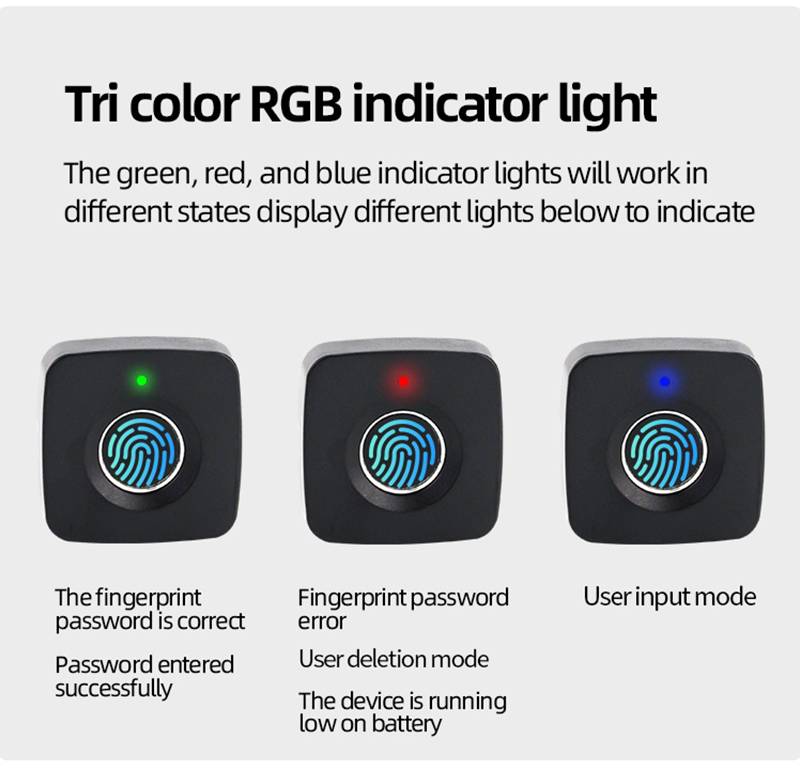 Tri color RGB indicator light

The green, red, and blue indicator lights will work in different states display different lights below to indicate

The fingerprint password is correct

Password entered successfully

Fingerprint password error

User deletion mode

The device is running low on battery

User input mode